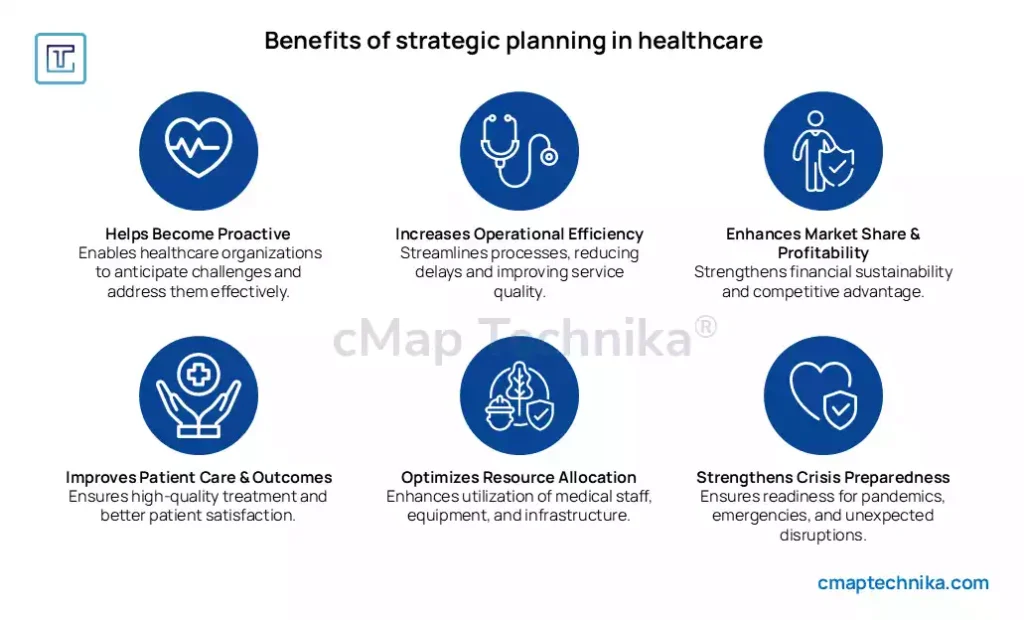 Benefits of strategic planning in healthcare

Helps Become Proactive
Enables healthcare organizations to anticipate challenges and address them effectively.

Increases Operational Efficiency
Streamlines processes, reducing delays and improving service quality.

Enhances Market Share & Profitability
Strengthens financial sustainability and competitive advantage.

cMap Technika®

Improves Patient Care & Outcomes
Ensures high-quality treatment and better patient satisfaction.

Optimizes Resource Allocation
Enhances utilization of medical staff, equipment, and infrastructure.

Strengthens Crisis Preparedness
Ensures readiness for pandemics, emergencies, and unexpected disruptions.

cmaptechnika.com